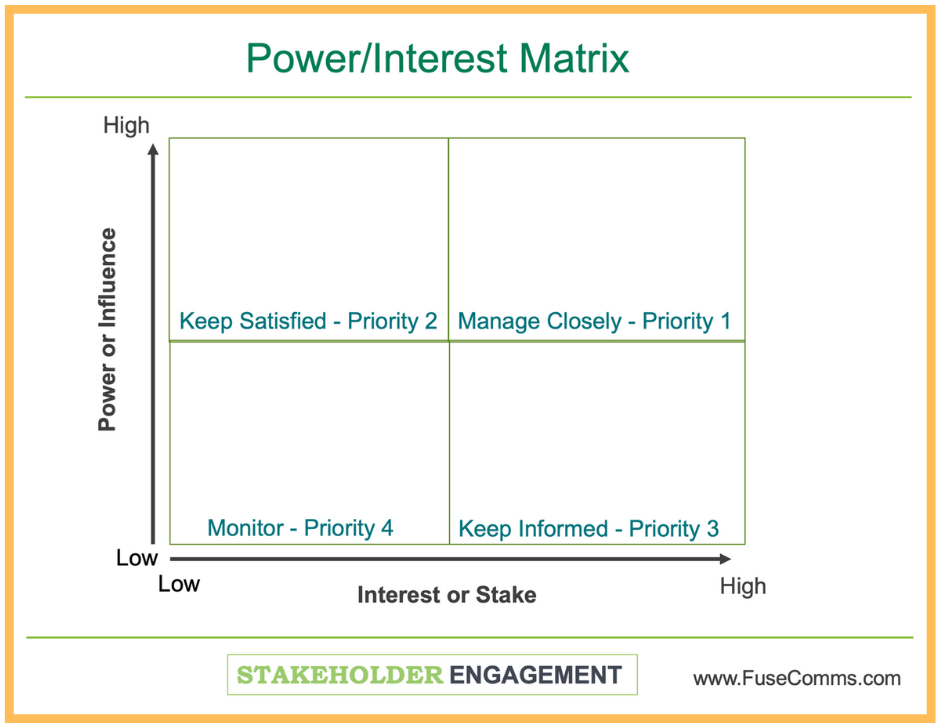 Power/Interest Matrix

High

Power or Influence

Keep Satisfied - Priority 2

Manage Closely - Priority 1

Monitor - Priority 4

Keep Informed - Priority 3

Low

Low

Interest or Stake

High

STAKEHOLDER ENGAGEMENT

www.FuseComms.com